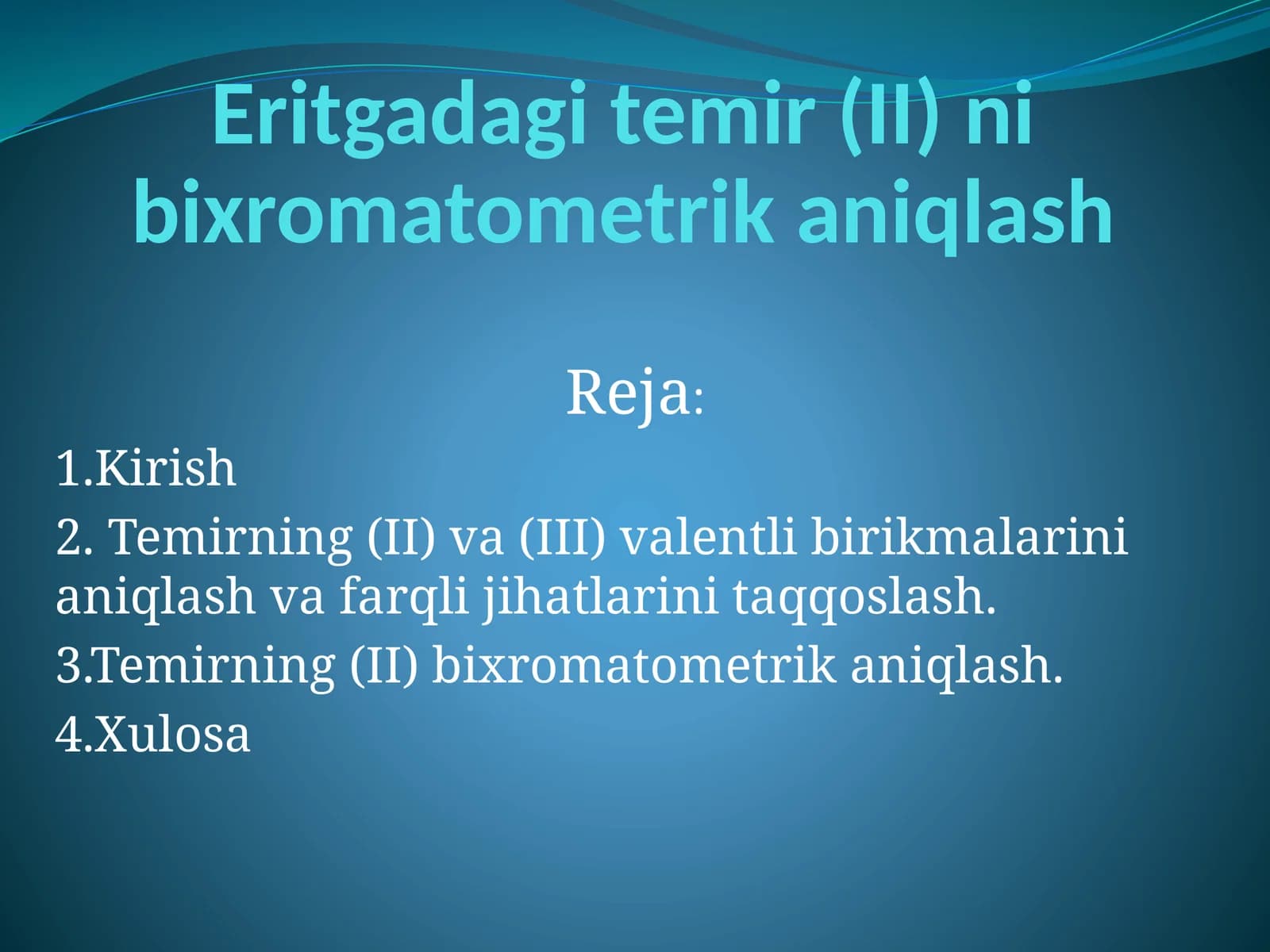 Eritgadagi temir (II) ni bixromatometrik aniqlash

Reja:

1.Kirish

2. Temirning (II) va (III) valentli birikmalarini aniqlash va farqli jihatlarini taqqoslash.

3.Temirning (II) bixromatometrik aniqlash.

4.Xulosa